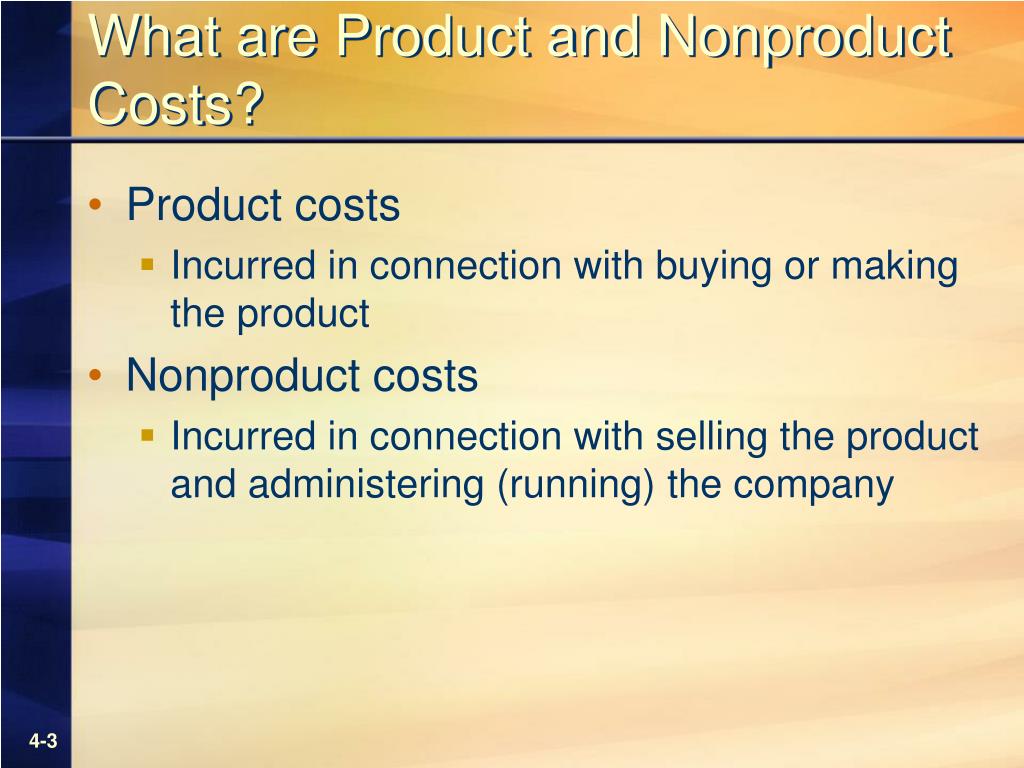 What are Product and Nonproduct Costs?

• Product costs
▪ Incurred in connection with buying or making the product
• Nonproduct costs
▪ Incurred in connection with selling the product and administering (running) the company

4-3